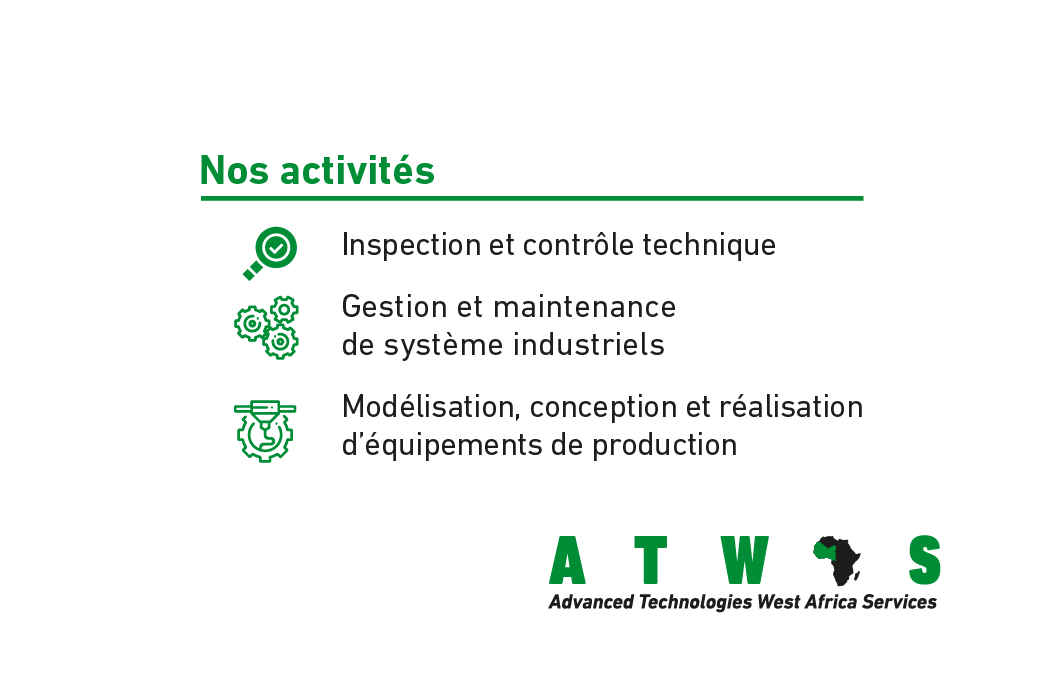 Nos activités

Inspection et contrôle technique

Gestion et maintenance de système industriels

Modélisation, conception et réalisation d'équipements de production

A T W S

Advanced Technologies West Africa Services